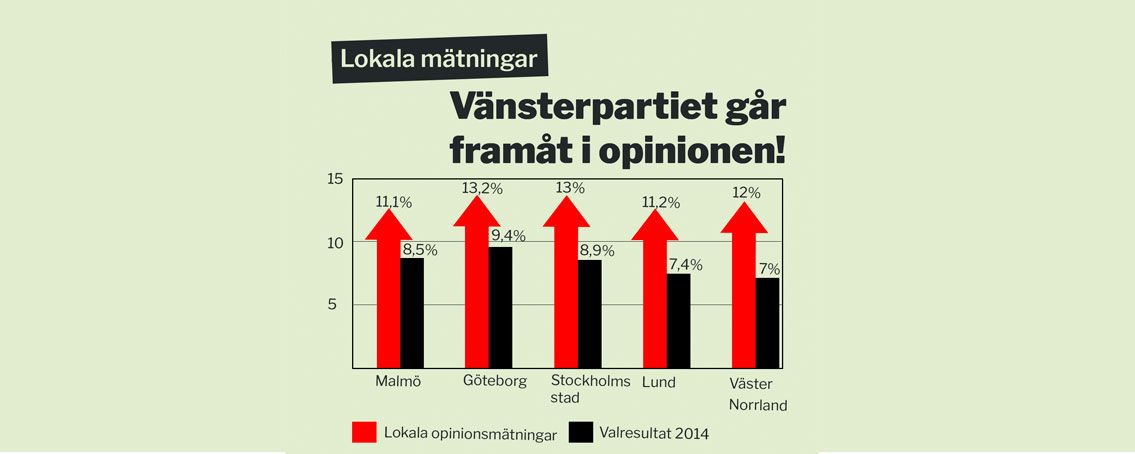 Lokala mätningar

Vänsterpartiet går framåt i opinionen!

15
10
5

11,1%
8,5%
13,2%
9,4%
13%
8,9%
11,2%
7,4%
12%
7%

Malmö
Göteborg
Stockholms stad
Lund
Väster Norrland

Lokala opinionsmätningar
Valresultat 2014